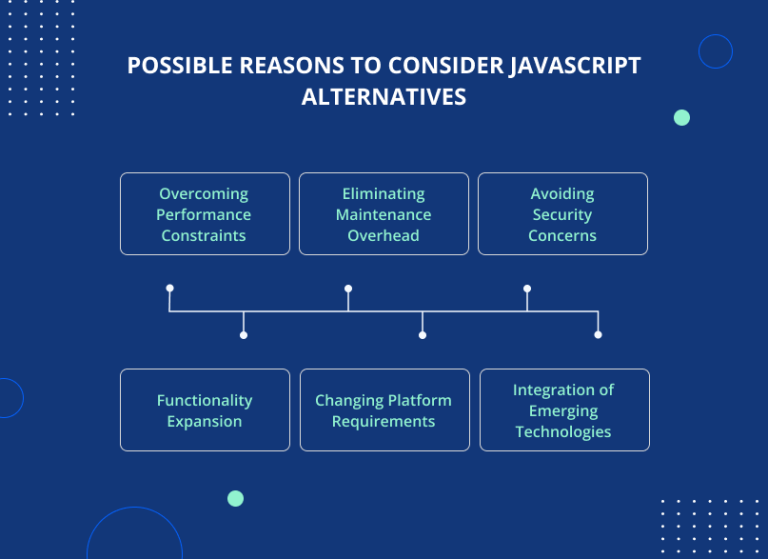 POSSIBLE REASONS TO CONSIDER JAVASCRIPT ALTERNATIVES

Overcoming Performance Constraints

Eliminating Maintenance Overhead

Avoiding Security Concerns

Functionality Expansion

Changing Platform Requirements

Integration of Emerging Technologies